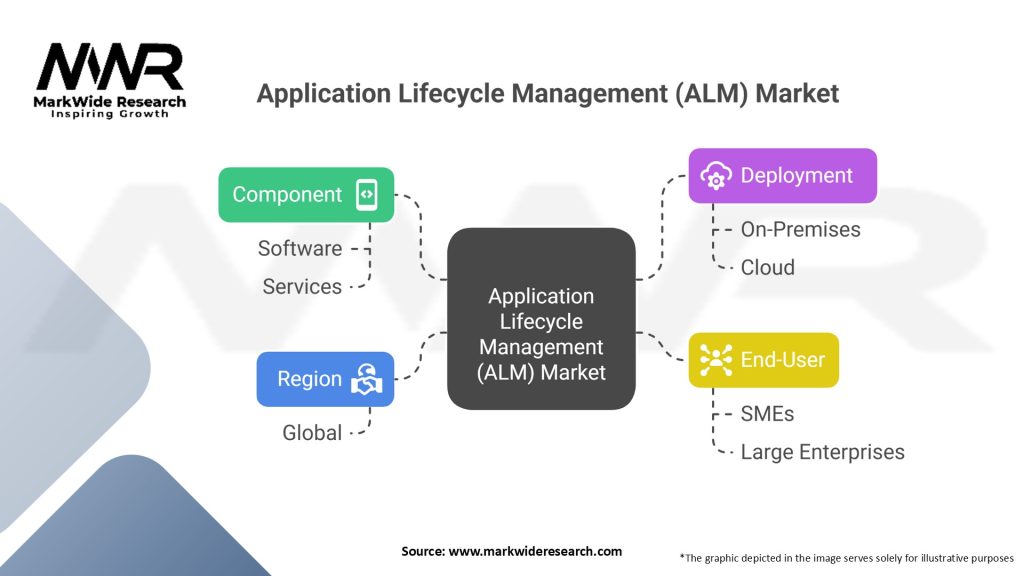 MWR
MarkWide Research
Inspiring Growth

Application Lifecycle Management (ALM) Market

Component
Software
Services

Region
Global

Application Lifecycle Management (ALM) Market

Deployment
On-Premises
Cloud

End-User
SMEs
Large Enterprises

Source: www.markwideresearch.com

*The graphic depicted in the image serves solely for illustrative purposes